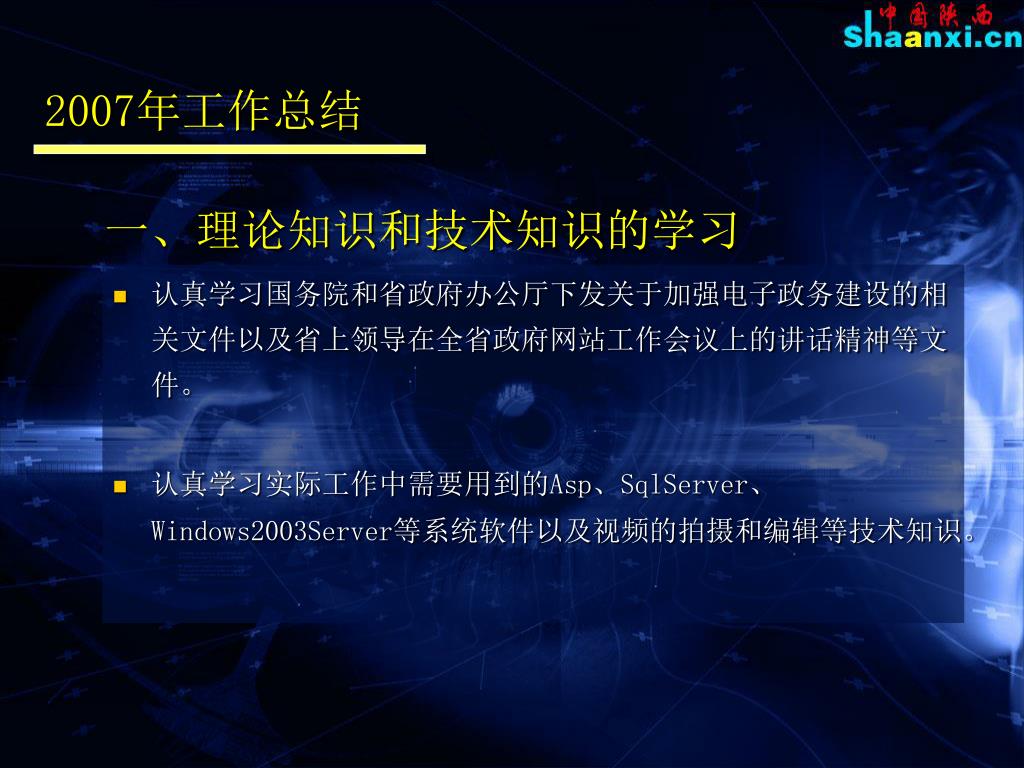 中国陕西
Shaanxi.cn

2007年工作总结

一、理论知识和技术知识的学习

认真学习国务院和省政府办公厅下发关于加强电子政务建设的相关文件以及省上领导在全省政府网站工作会议上的讲话精神等文件。

认真学习实际工作中需要用到的Asp、SqlServer、Windows2003Server等系统软件以及视频的拍摄和编辑等技术知识。